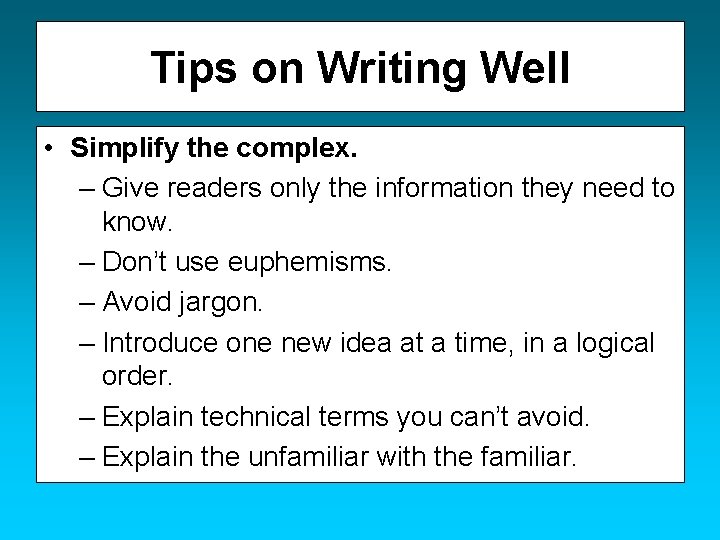 Tips on Writing Well

• Simplify the complex.
– Give readers only the information they need to know.
– Don't use euphemisms.
– Avoid jargon.
– Introduce one new idea at a time, in a logical order.
– Explain technical terms you can't avoid.
– Explain the unfamiliar with the familiar.